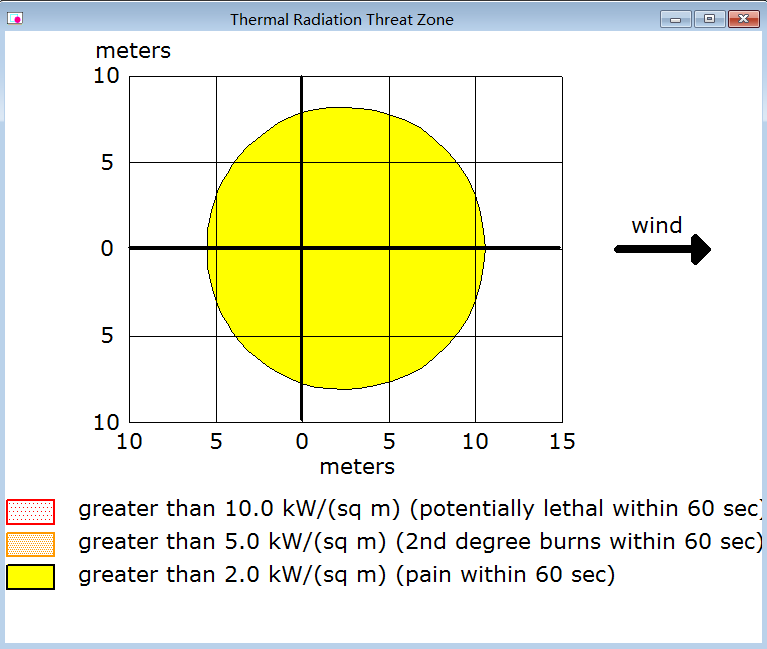 Thermal Radiation Threat Zone

meters

10
5
0
5
10

10 5 0 5 10 15

meters

wind

greater than 10.0 kW/(sq m) (potentially lethal within 60 sec)
greater than 5.0 kW/(sq m) (2nd degree burns within 60 sec)
greater than 2.0 kW/(sq m) (pain within 60 sec)